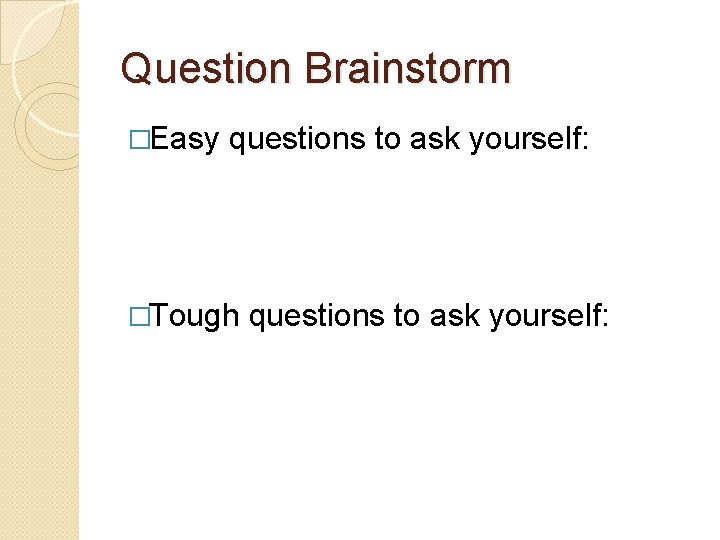 Question Brainstorm

□Easy questions to ask yourself:

□Tough questions to ask yourself: